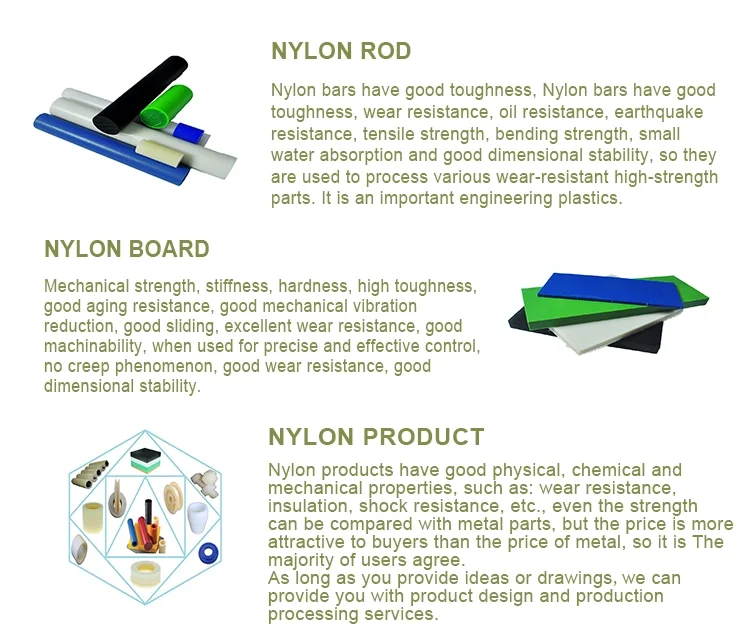 NYLON ROD

Nylon bars have good toughness, Nylon bars have good toughness, wear resistance, oil resistance, earthquake resistance, tensile strength, bending strength, small water absorption and good dimensional stability, so they are used to process various wear-resistant high-strength parts. It is an important engineering plastics.

NYLON BOARD

Mechanical strength, stiffness, hardness, high toughness, good aging resistance, good mechanical vibration reduction, good sliding, excellent wear resistance, good machinability, when used for precise and effective control, no creep phenomenon, good wear resistance, good dimensional stability.

NYLON PRODUCT

Nylon products have good physical, chemical and mechanical properties, such as: wear resistance, insulation, shock resistance, etc., even the strength can be compared with metal parts, but the price is more attractive to buyers than the price of metal, so it is The majority of users agree.
As long as you provide ideas or drawings, we can provide you with product design and production processing services.